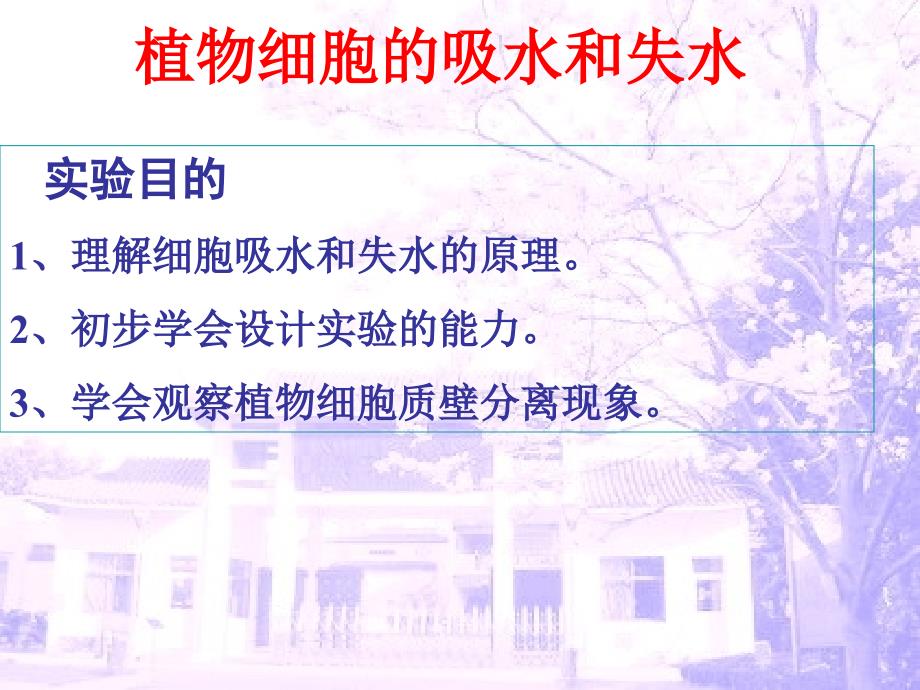 植物细胞的吸水和失水

实验目的

1、理解细胞吸水和失水的原理。

2、初步学会设计实验的能力。

3、学会观察植物细胞质壁分离现象。